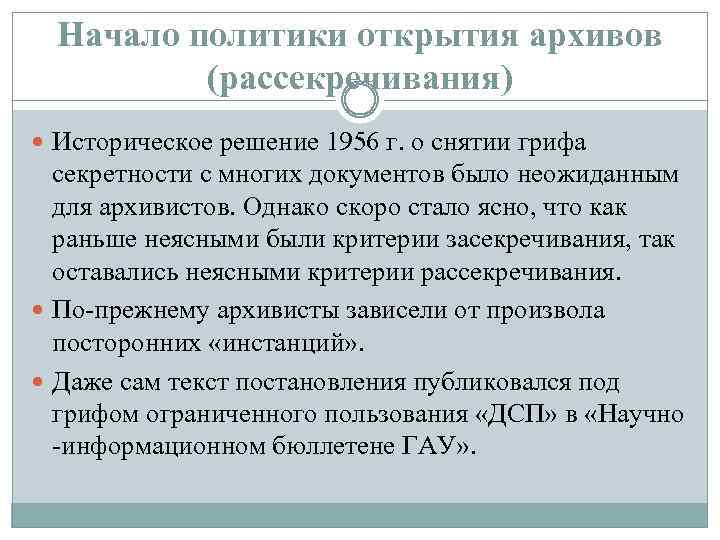 Начало политики открытия архивов (рассекречивания)

Историческое решение 1956 г. о снятии грифа секретности с многих документов было неожиданным для архивистов. Однако скоро стало ясно, что как раньше неясными были критерии засекречивания, так оставались неясными критерии рассекречивания.

По-прежнему архивисты зависели от произвола посторонних «инстанций».

Даже сам текст постановления публиковался под грифом ограниченного пользования «ДСП» в «Научно -информационном бюллетене ГАУ».